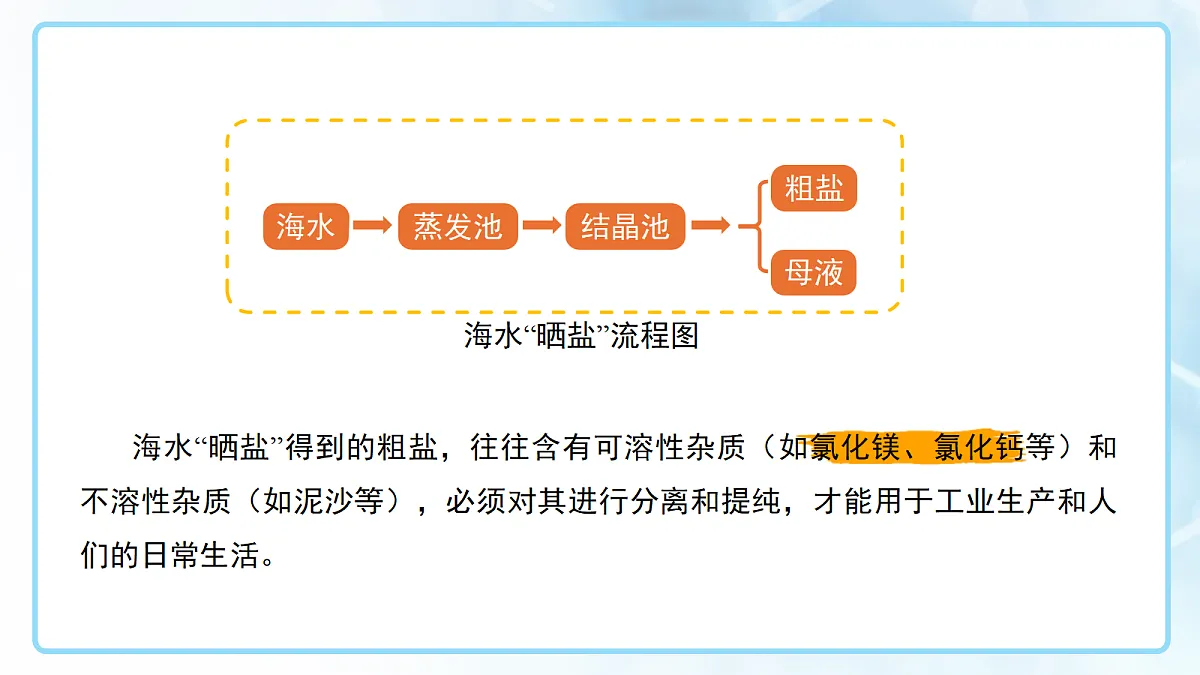 海水
蒸发池
结晶池
粗盐
母液

海水“晒盐”流程图

海水“晒盐”得到的粗盐，往往含有可溶性杂质（如氯化镁、氯化钙等）和不溶性杂质（如泥沙等），必须对其进行分离和提纯，才能用于工业生产和人们的日常生活。